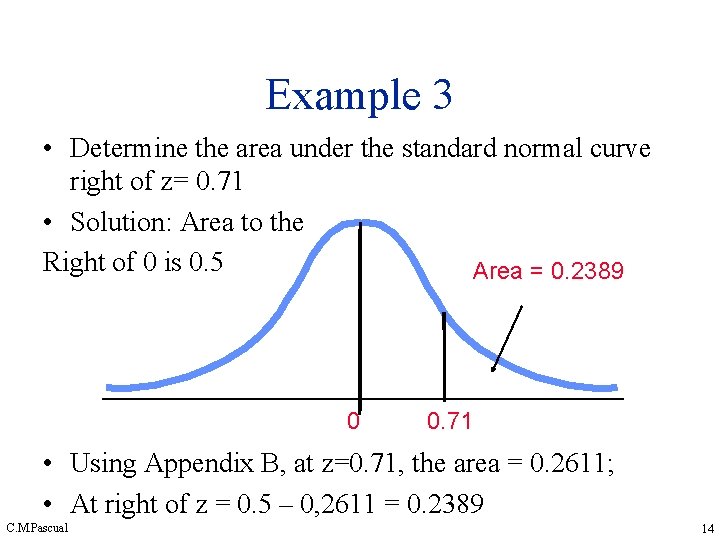 Example 3

• Determine the area under the standard normal curve right of z= 0.71

• Solution: Area to the Right of 0 is 0.5

Area = 0.2389

0

0.71

• Using Appendix B, at z=0.71, the area = 0.2611;

• At right of z = 0.5 – 0,2611 = 0.2389

C.MPascual

14